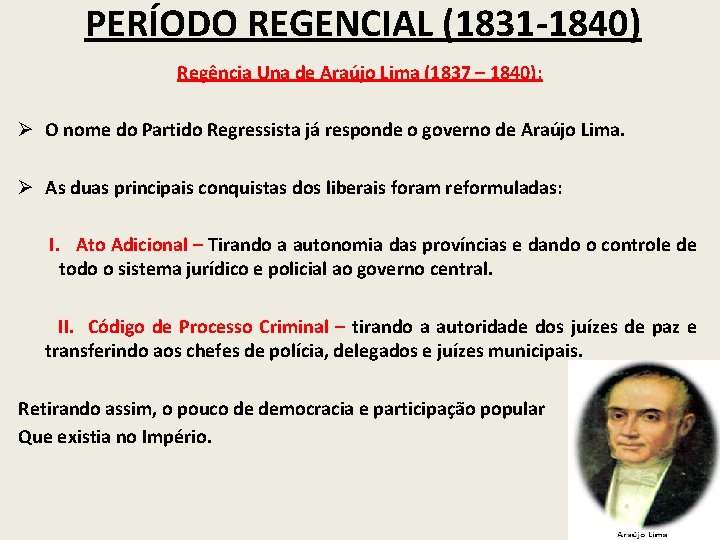 PERÍODO REGENCIAL (1831-1840)

Regência Una de Araújo Lima (1837 – 1840):

➢ O nome do Partido Regressista já responde o governo de Araújo Lima.

➢ As duas principais conquistas dos liberais foram reformuladas:

I. Ato Adicional – Tirando a autonomia das províncias e dando o controle de todo o sistema jurídico e policial ao governo central.

II. Código de Processo Criminal – tirando a autoridade dos juízes de paz e transferindo aos chefes de polícia, delegados e juízes municipais.

Retirando assim, o pouco de democracia e participação popular
Que existia no Império.

Araújo Lima